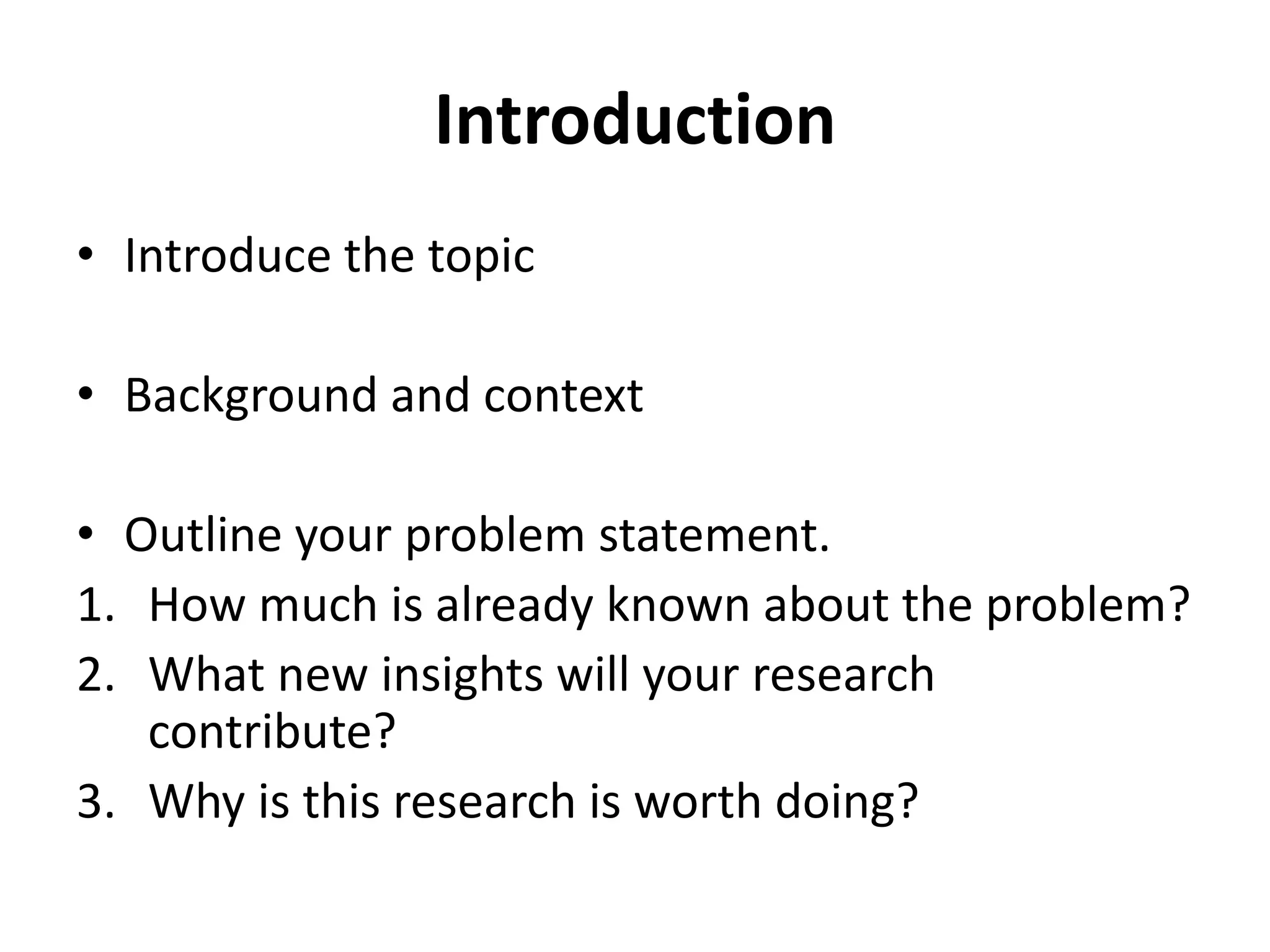 Introduction

• Introduce the topic

• Background and context

• Outline your problem statement.
1. How much is already known about the problem?
2. What new insights will your research contribute?
3. Why is this research is worth doing?